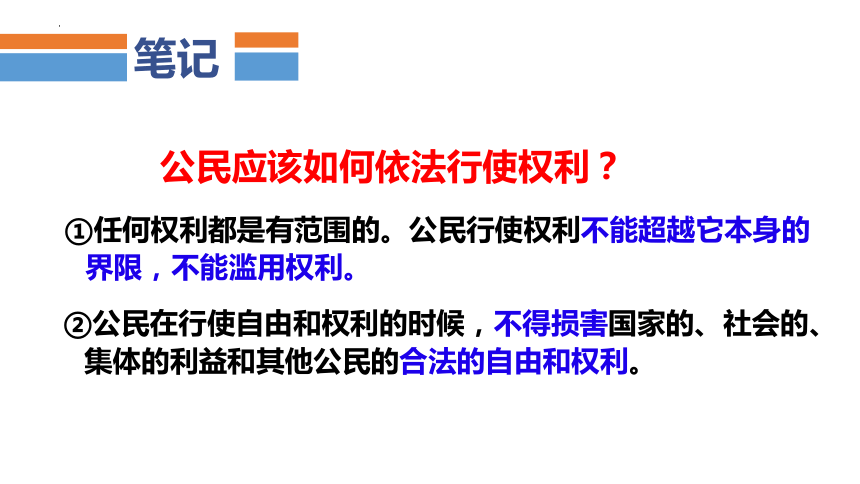 笔记

公民应该如何依法行使权利？

①任何权利都是有范围的。公民行使权利不能超越它本身的界限，不能滥用权利。

②公民在行使自由和权利的时候，不得损害国家的、社会的、集体的利益和其他公民的合法的自由和权利。